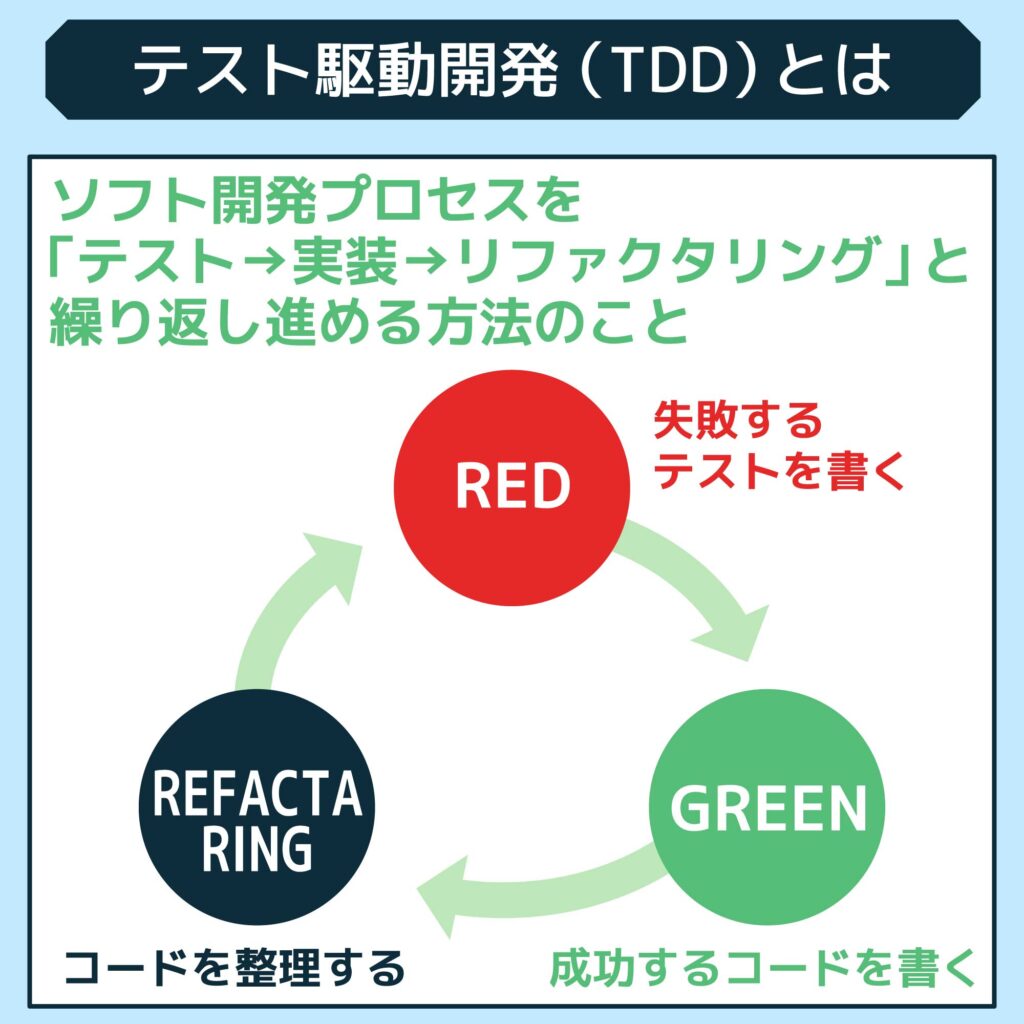 テスト駆動開発（TDD）とは

ソフト開発プロセスを「テスト→実装→リファクタリング」と繰り返し進める方法のこと

RED

失敗するテストを書く

GREEN

成功するコードを書く

REFACTA RING

コードを整理する